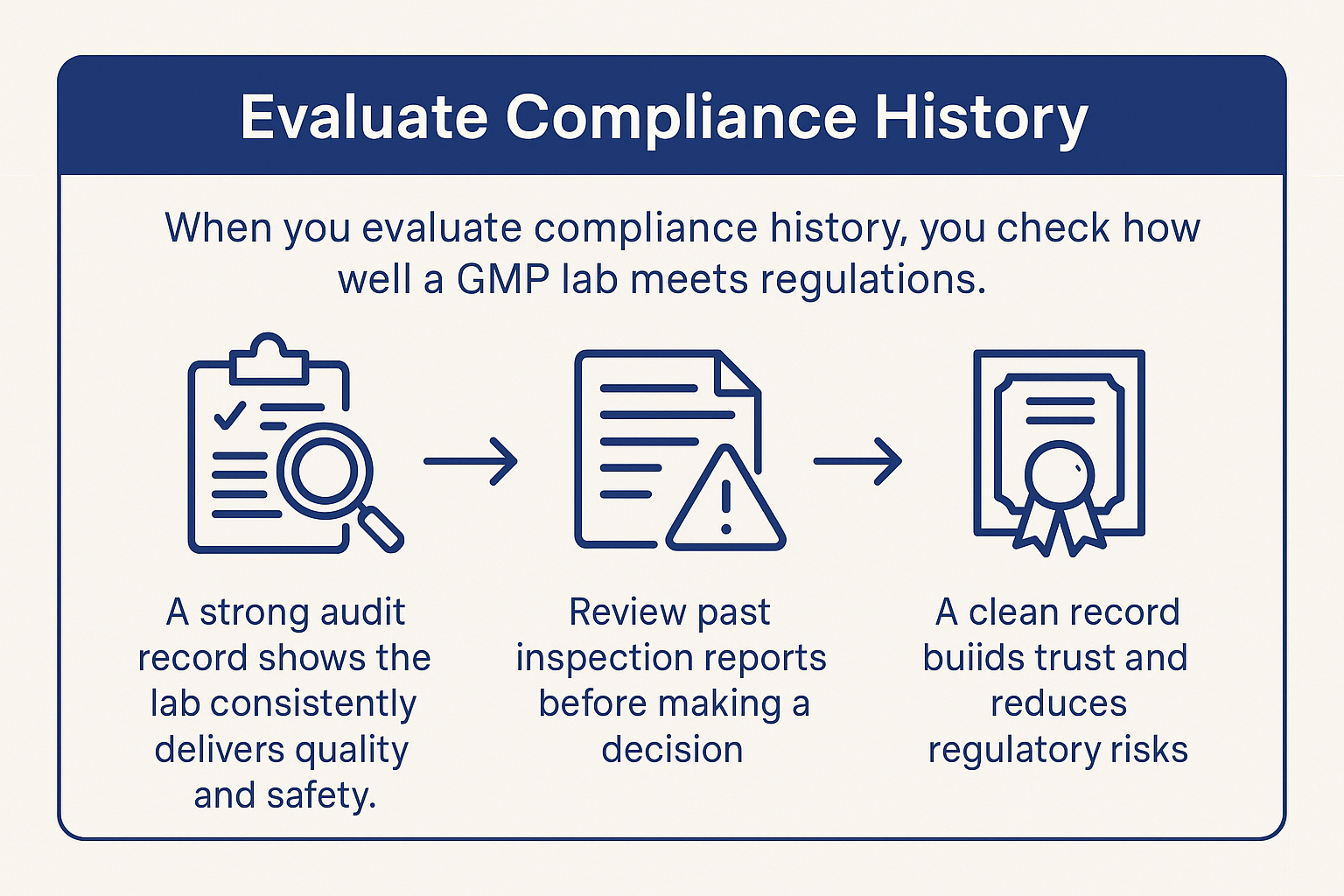 Evaluate Compliance History

When you evaluate compliance history, you check how well a GMP lab meets regulations.

A strong audit record shows the lab consistently delivers quality and safety.

Review past inspection reports before making a decision

A clean record buiids trust and reduces regulatory risks